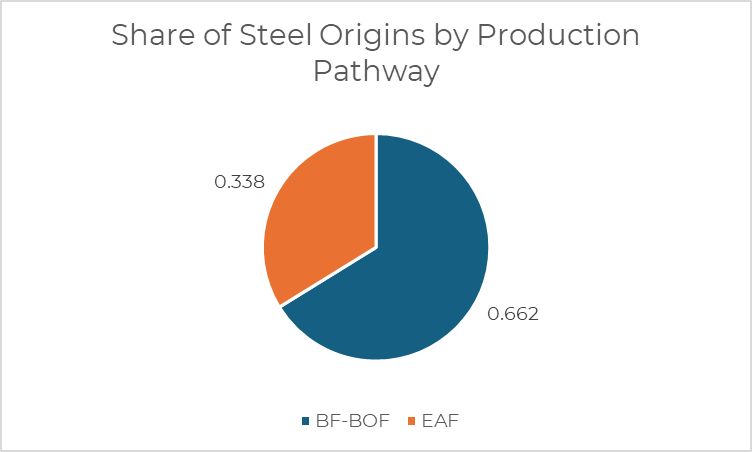 Share of Steel Origins by Production Pathway

0.338

0.662

BF-BOF EAF